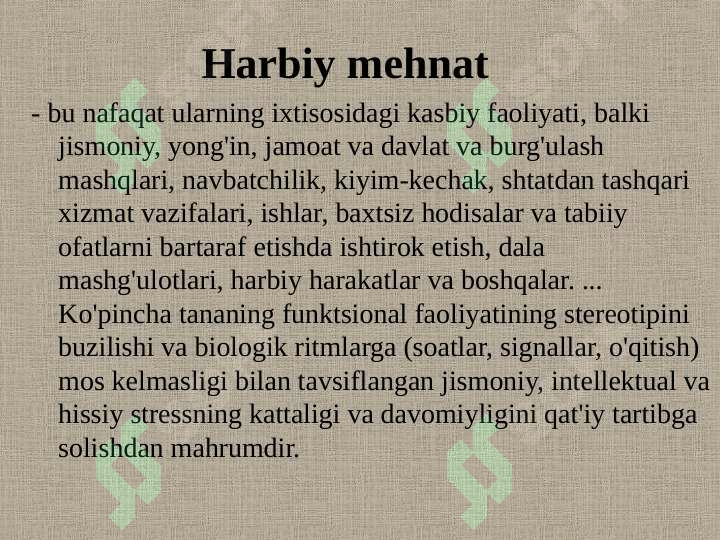 Harbiy mehnat

- bu nafaqat ularning ixtisosidagi kasbiy faoliyati, balki jismoniy, yong'in, jamoat va davlat va burg'ulash mashqlari, navbatchilik, kiyim-kechak, shtatdan tashqari xizmat vazifalari, ishlar, baxtsiz hodisalar va tabiiy ofatlarni bartaraf etishda ishtirok etish, dala mashg'ulotlari, harbiy harakatlar va boshqalar. ... Ko'pincha tananing funktsional faoliyatining stereotipini buzilishi va biologik ritmlarga (soatlar, signallar, o'qitish) mos kelmasligi bilan tavsiflangan jismoniy, intellektual va hissiy stressning kattaligi va davomiyligini qat'iy tartibga solishdan mahrumdir.